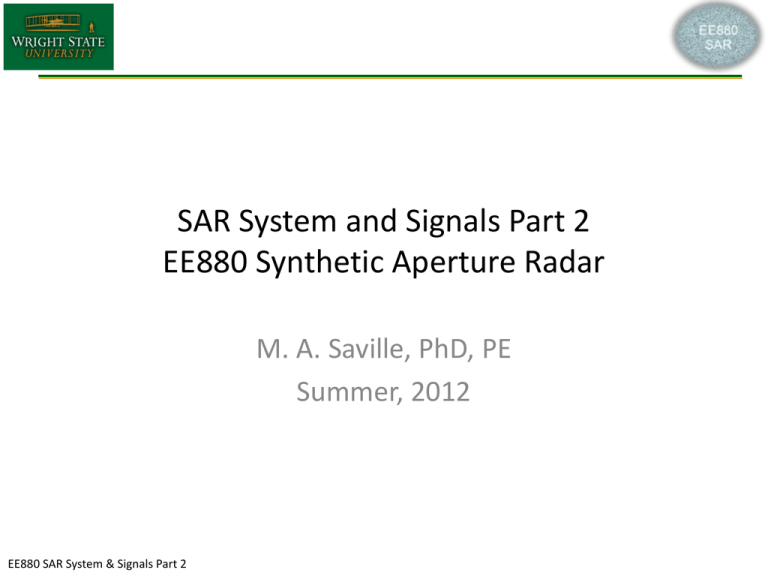 WRIGHT STATE
UNIVERSITY

EE880
SAR

SAR System and Signals Part 2
EE880 Synthetic Aperture Radar

M. A. Saville, PhD, PE
Summer, 2012

EE880 SAR System & Signals Part 2